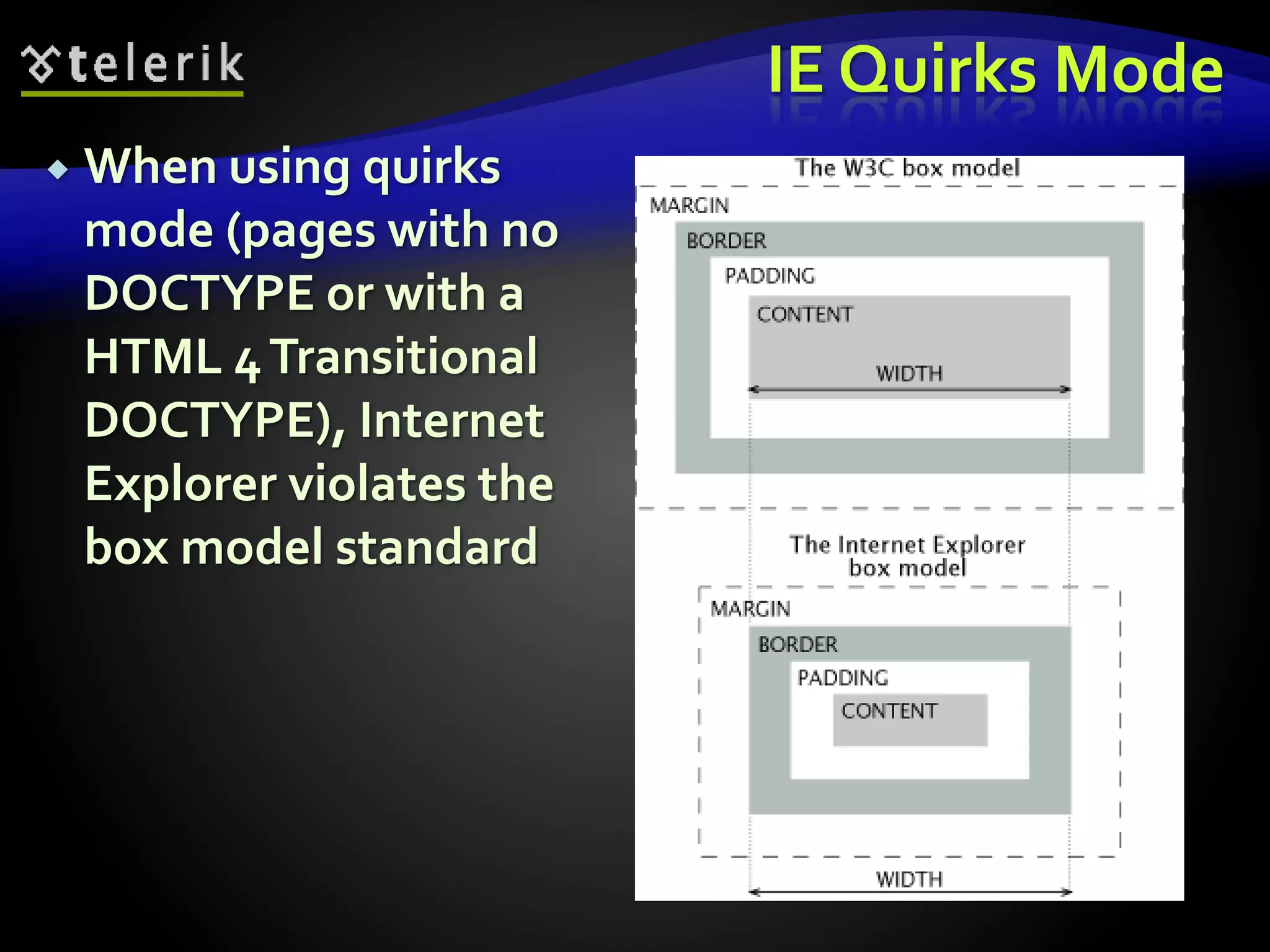 telerik

IE Quirks Mode

When using quirks mode (pages with no DOCTYPE or with a HTML 4 Transitional DOCTYPE), Internet Explorer violates the box model standard

The W3C box model

MARGIN

BORDER

PADDING

CONTENT

WIDTH

The Internet Explorer box model

MARGIN

BORDER

PADDING

CONTENT

WIDTH